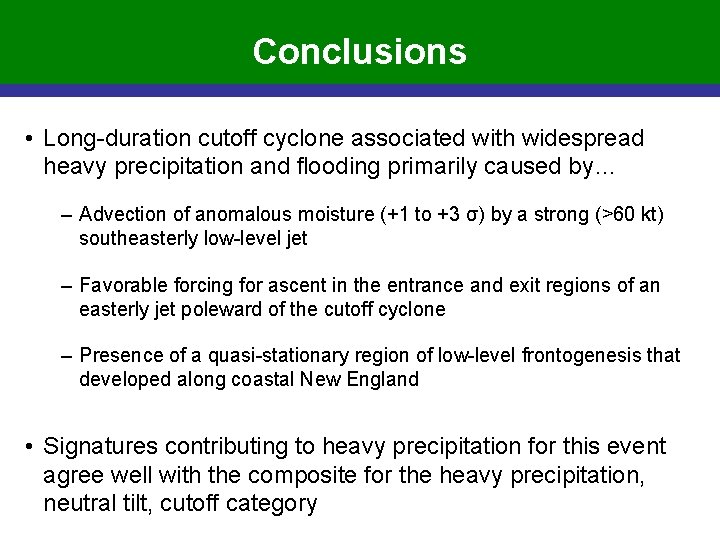 Conclusions

• Long-duration cutoff cyclone associated with widespread heavy precipitation and flooding primarily caused by…

– Advection of anomalous moisture (+1 to +3 σ) by a strong (>60 kt) southeasterly low-level jet

– Favorable forcing for ascent in the entrance and exit regions of an easterly jet poleward of the cutoff cyclone

– Presence of a quasi-stationary region of low-level frontogenesis that developed along coastal New England

• Signatures contributing to heavy precipitation for this event agree well with the composite for the heavy precipitation, neutral tilt, cutoff category